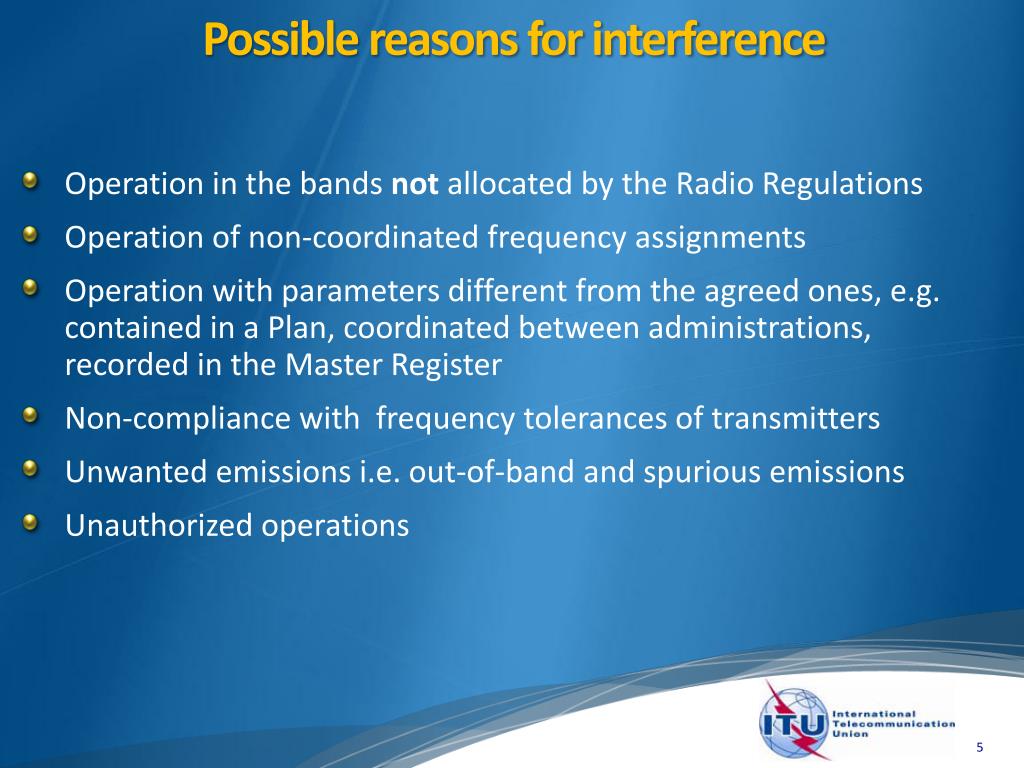 Possible reasons for interference

Operation in the bands not allocated by the Radio Regulations

Operation of non-coordinated frequency assignments

Operation with parameters different from the agreed ones, e.g. contained in a Plan, coordinated between administrations, recorded in the Master Register

Non-compliance with frequency tolerances of transmitters

Unwanted emissions i.e. out-of-band and spurious emissions

Unauthorized operations

ITU International Telecommunication Union

5